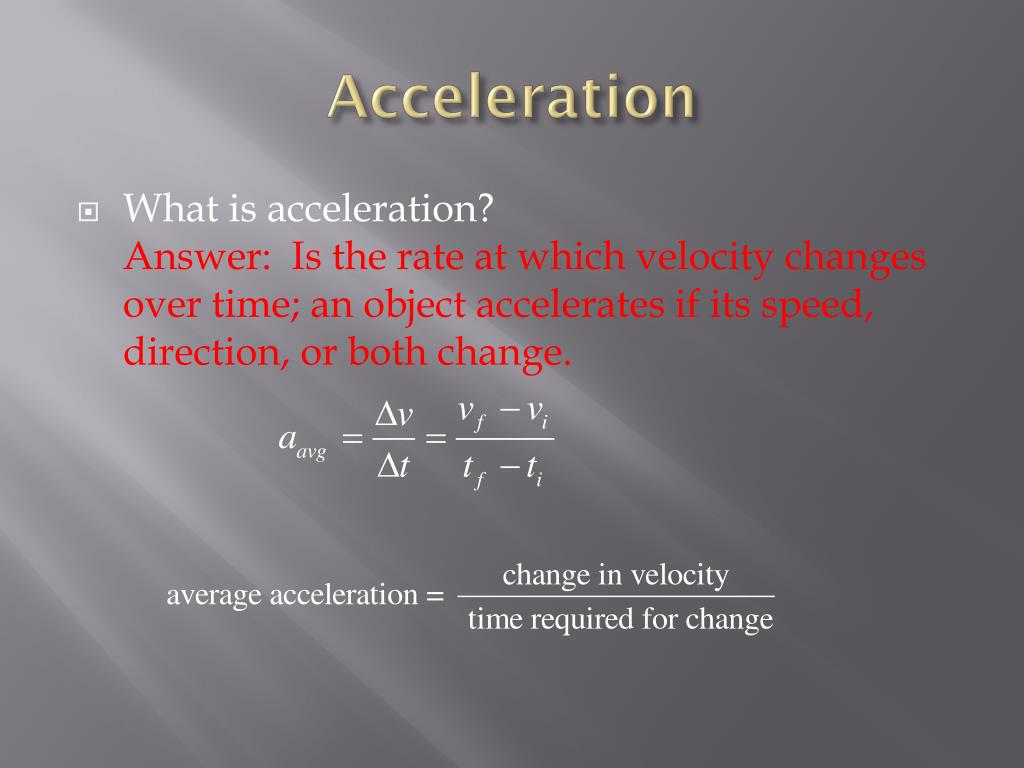 Acceleration

What is acceleration?
Answer: Is the rate at which velocity changes over time; an object accelerates if its speed, direction, or both change.

$a_{avg} = \frac{\Delta v}{\Delta t} = \frac{v_f - v_i}{t_f - t_i}$

$\text{average acceleration} = \frac{\text{change in velocity}}{\text{time required for change}}$